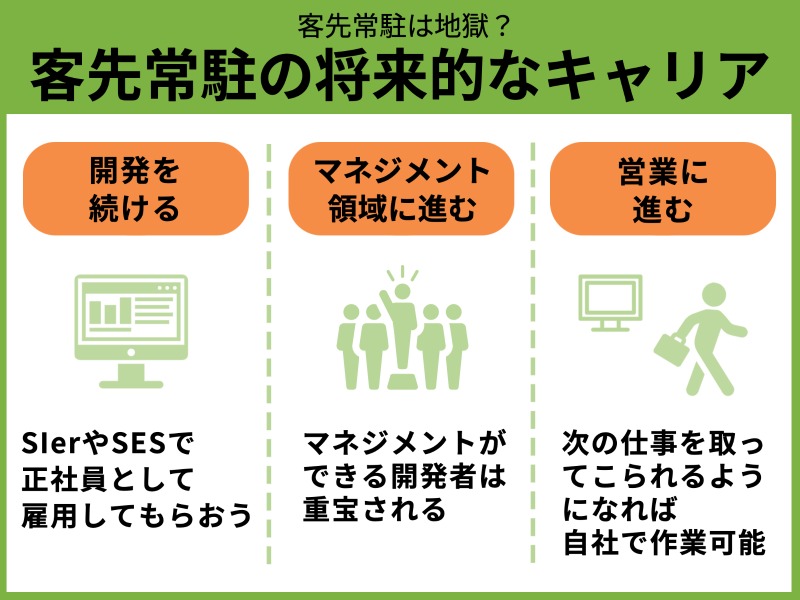 客先常駐は地獄？

客先常駐の将来的なキャリア

開発を続ける

SIerやSESで正社員として雇用してもらおう

マネジメント領域に進む

マネジメントができる開発者は重宝される

営業に進む

次の仕事を取ってこられるようになれば自社で作業可能